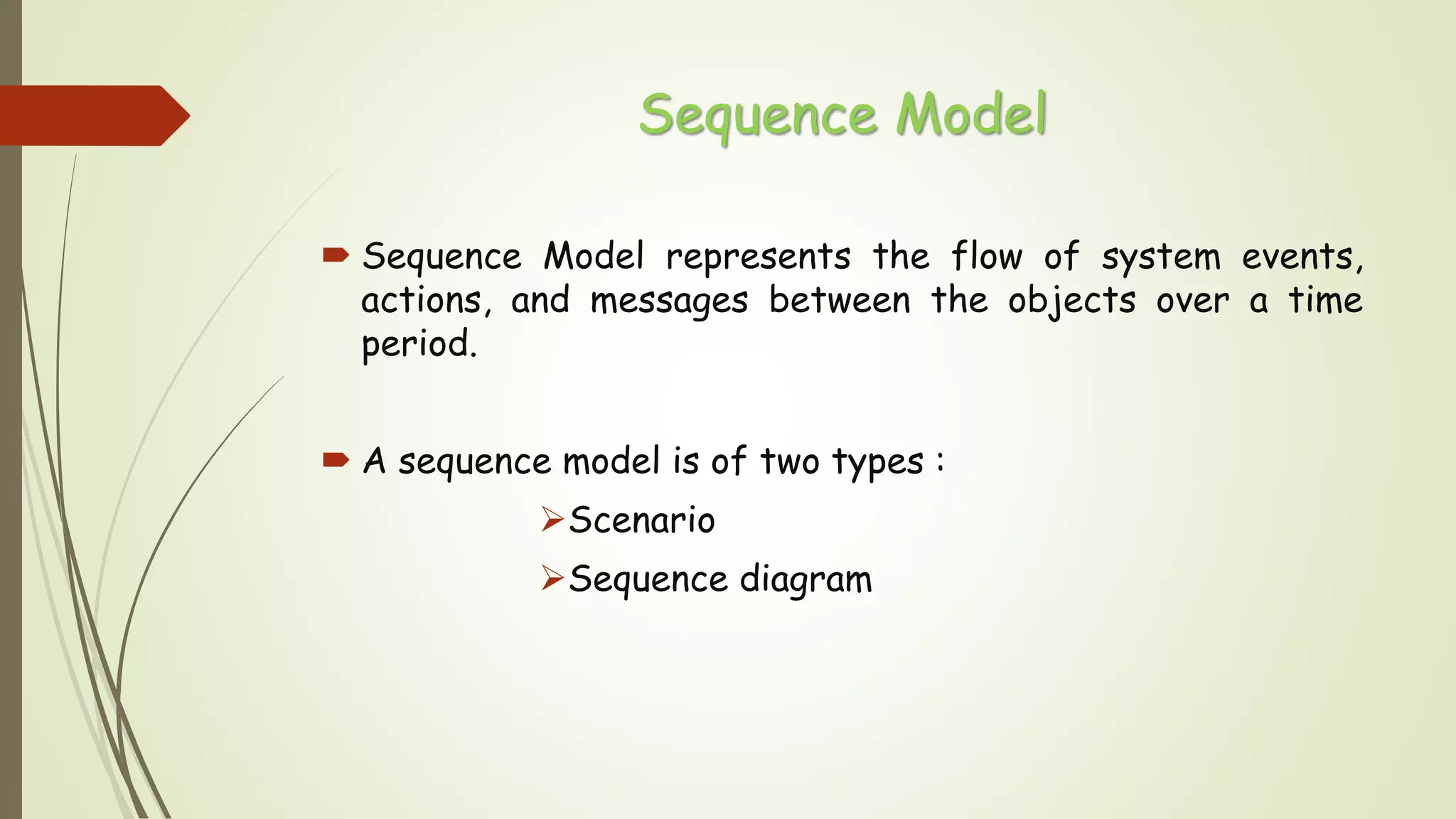 Sequence Model

Sequence Model represents the flow of system events, actions, and messages between the objects over a time period.

A sequence model is of two types :

Scenario

Sequence diagram